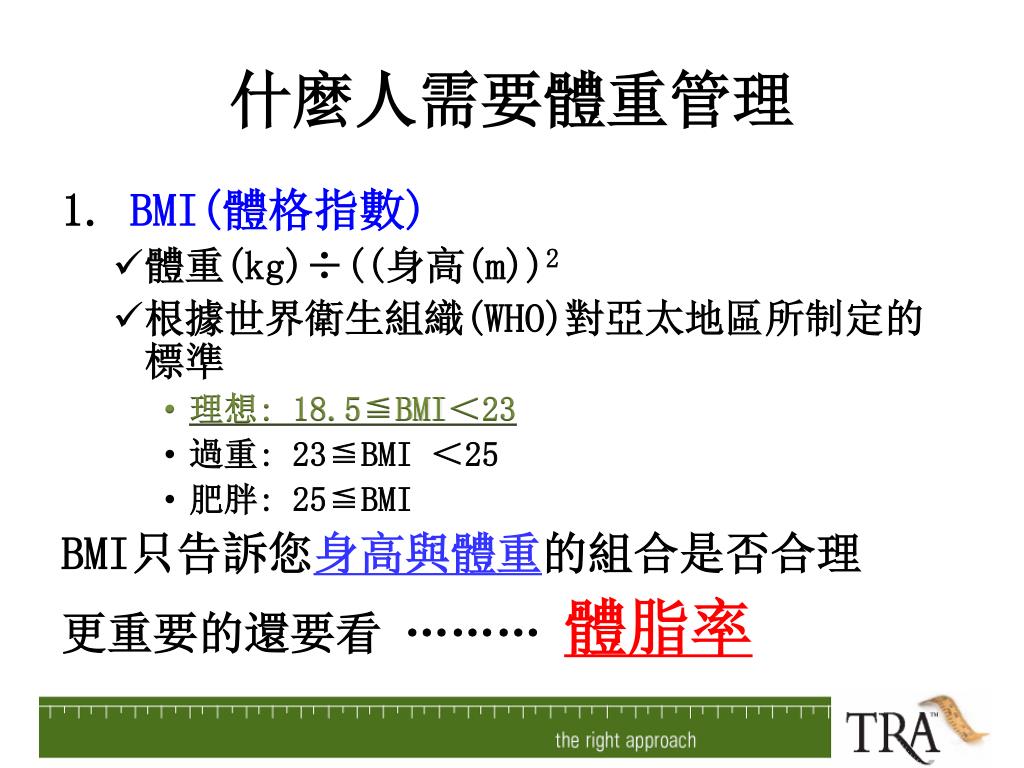 什麼人需要體重管理

1. BMI(體格指數)

✓體重(kg)÷((身高(m))$^2$

✓根據世界衛生組織(WHO)對亞太地區所制定的標準

• 理想: 18.5≦BMI＜23

• 過重: 23≦BMI ＜25

• 肥胖: 25≦BMI

BMI只告訴您身高與體重的組合是否合理

更重要的還要看 ……… 體脂率

the right approach

TRA